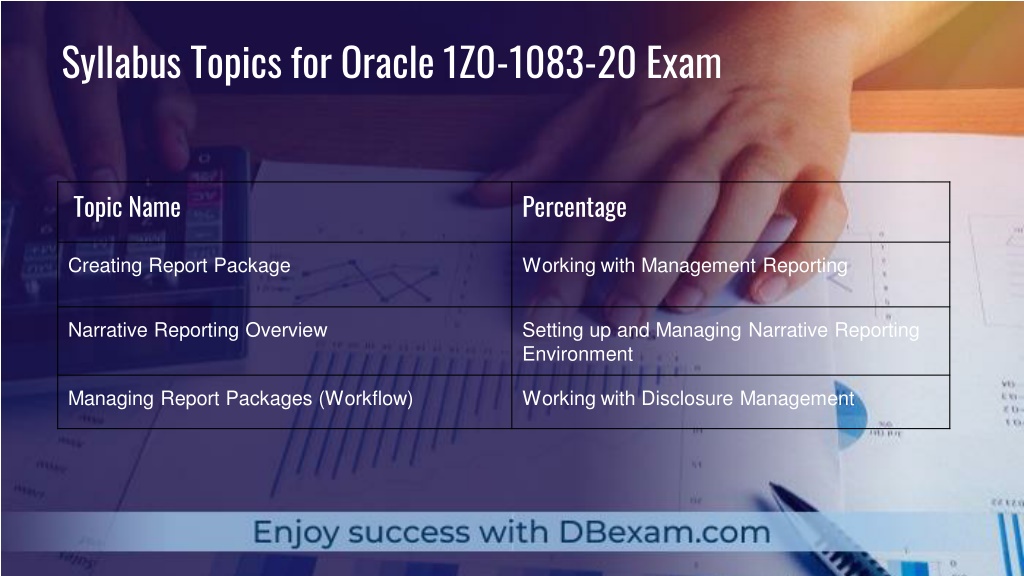 Syllabus Topics for Oracle 1Z0-1083-20 Exam

| Topic Name | Percentage |
|---|---|
| Creating Report Package | Working with Management Reporting |
| Narrative Reporting Overview | Setting up and Managing Narrative Reporting Environment |
| Managing Report Packages (Workflow) | Working with Disclosure Management |

Enjoy success with DBexam.com